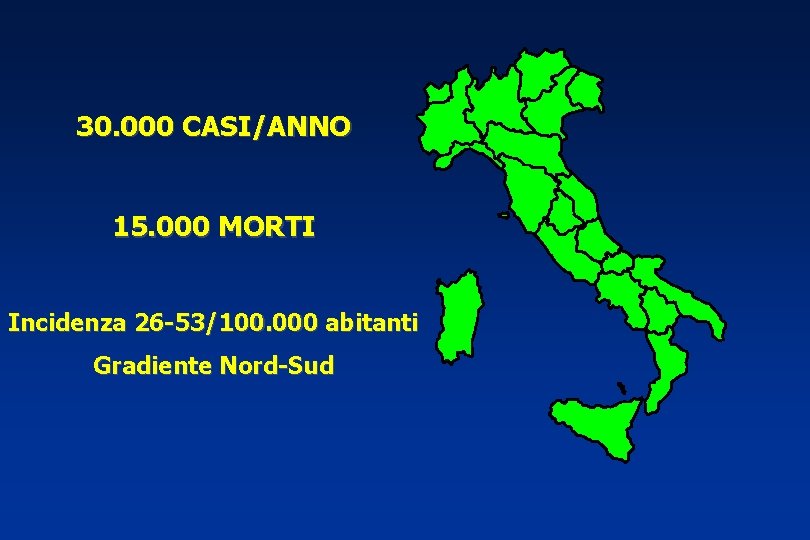 30.000 CASI/ANNO

15.000 MORTI

Incidenza 26-53/100.000 abitanti

Gradiente Nord-Sud